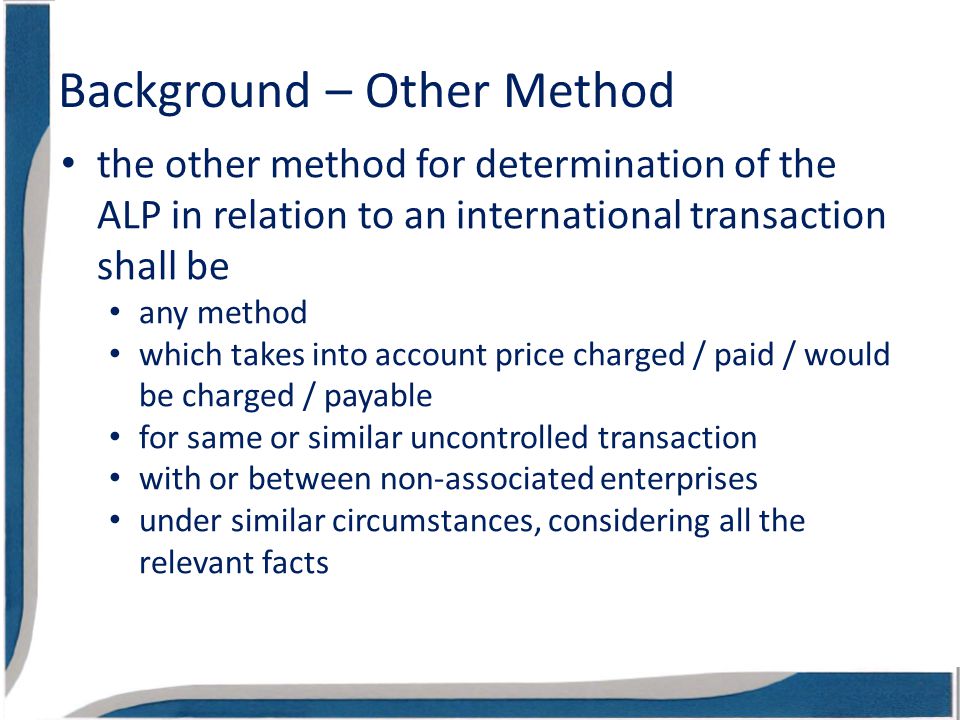 Background – Other Method

• the other method for determination of the ALP in relation to an international transaction shall be
  • any method
  • which takes into account price charged / paid / would be charged / payable
  • for same or similar uncontrolled transaction
  • with or between non-associated enterprises
  • under similar circumstances, considering all the relevant facts